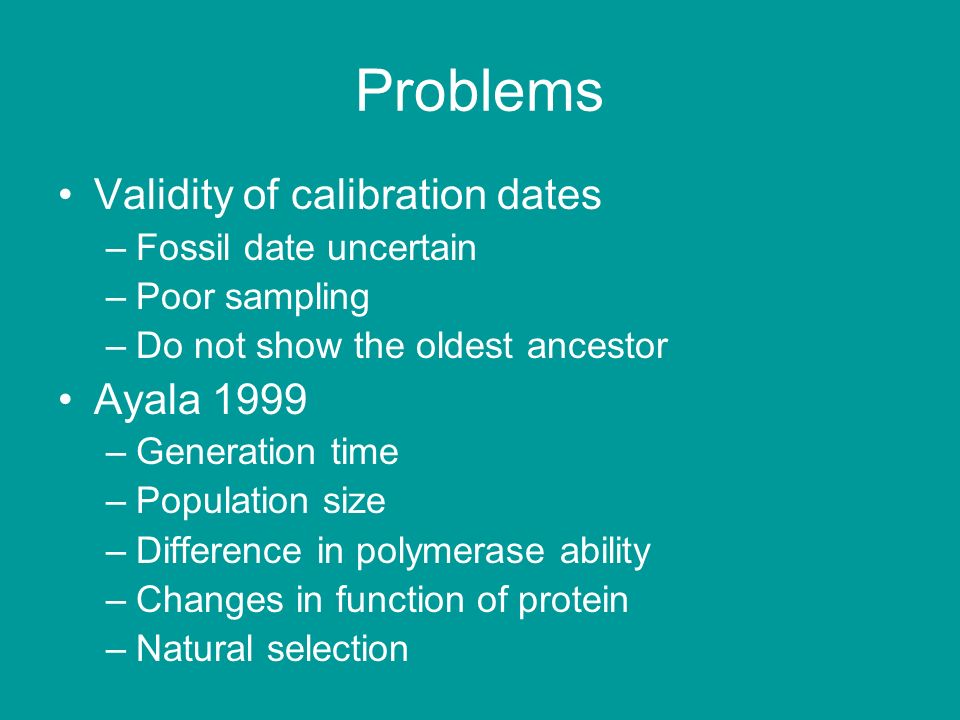 Problems

• Validity of calibration dates
– Fossil date uncertain
– Poor sampling
– Do not show the oldest ancestor
• Ayala 1999
– Generation time
– Population size
– Difference in polymerase ability
– Changes in function of protein
– Natural selection